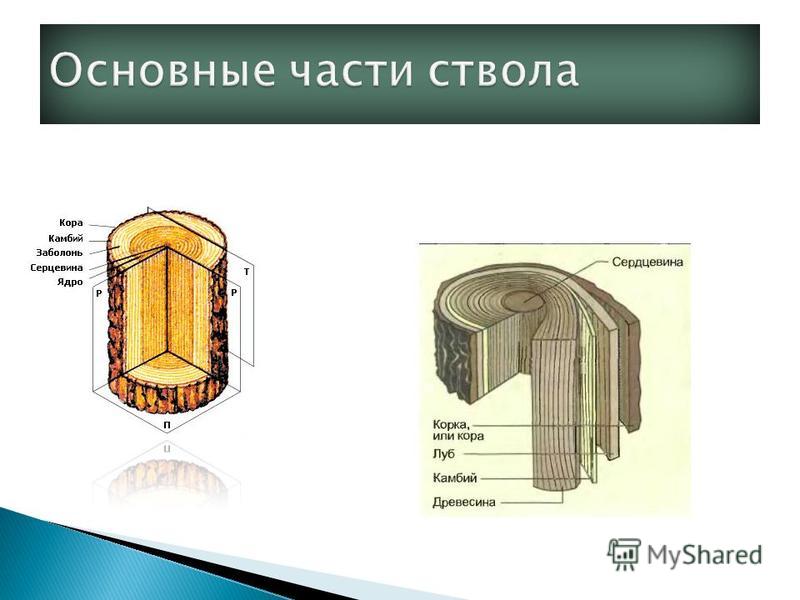 Основные части ствола

Кора
Камбий
Заболонь
Серцевина
Ядро
Р
Т
Р
П

Сердцевина
Корка, или кора
Луб
Камбий
Древесина

MyShared